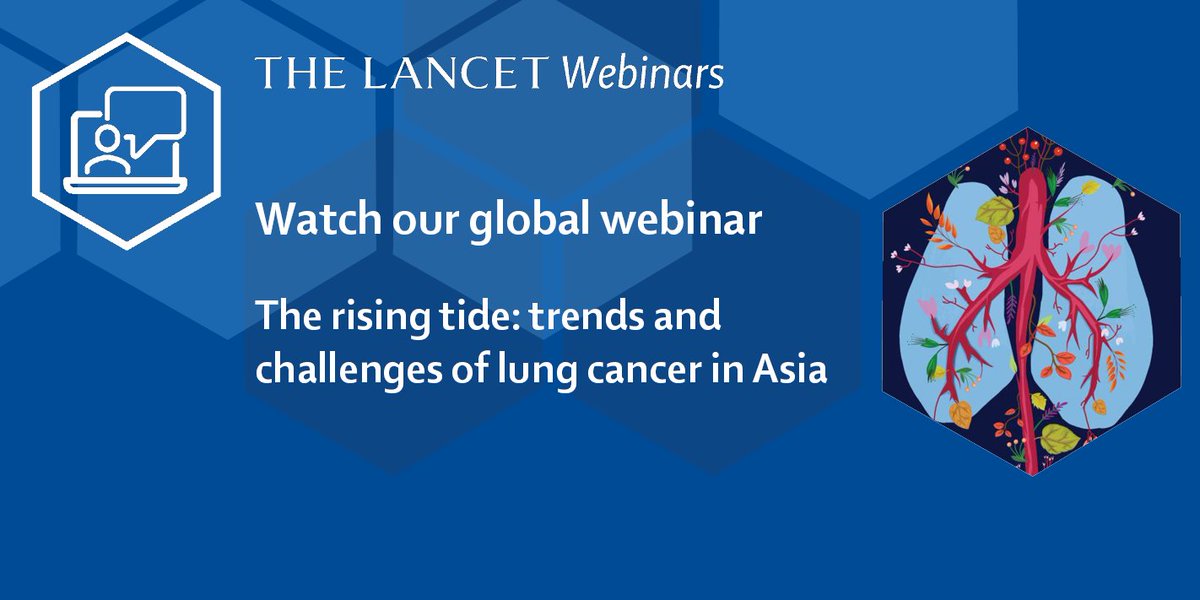 THE LANCET Webinars

Watch our global webinar

The rising tide: trends and challenges of lung cancer in Asia